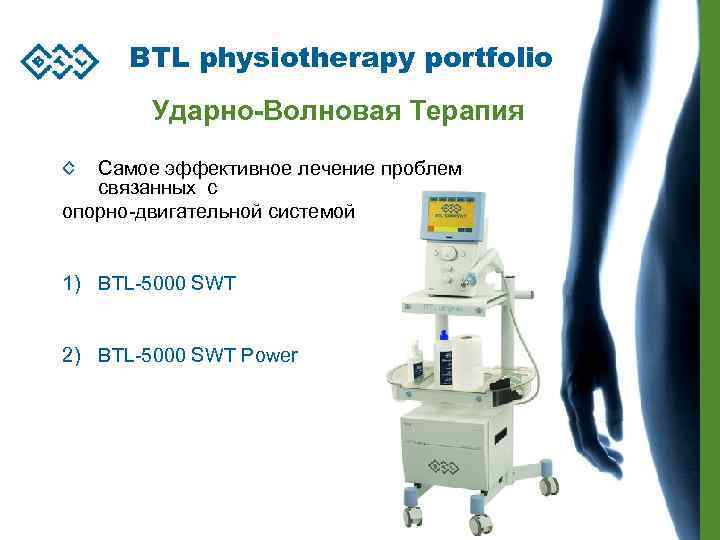 BTL

BTL physiotherapy portfolio

Ударно-Волновая Терапия

Самое эффективное лечение проблем связанных с опорно-двигательной системой

1) BTL-5000 SWT

2) BTL-5000 SWT Power